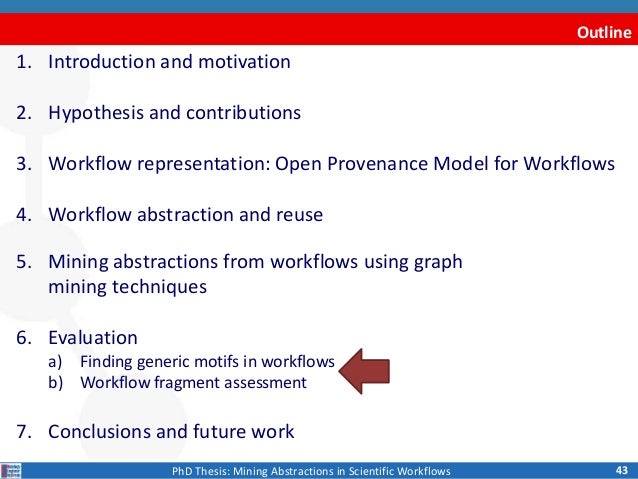 Outline

1. Introduction and motivation

2. Hypothesis and contributions

3. Workflow representation: Open Provenance Model for Workflows

4. Workflow abstraction and reuse

5. Mining abstractions from workflows using graph mining techniques

6. Evaluation
a) Finding generic motifs in workflows
b) Workflow fragment assessment

7. Conclusions and future work

PhD Thesis: Mining Abstractions in Scientific Workflows 43